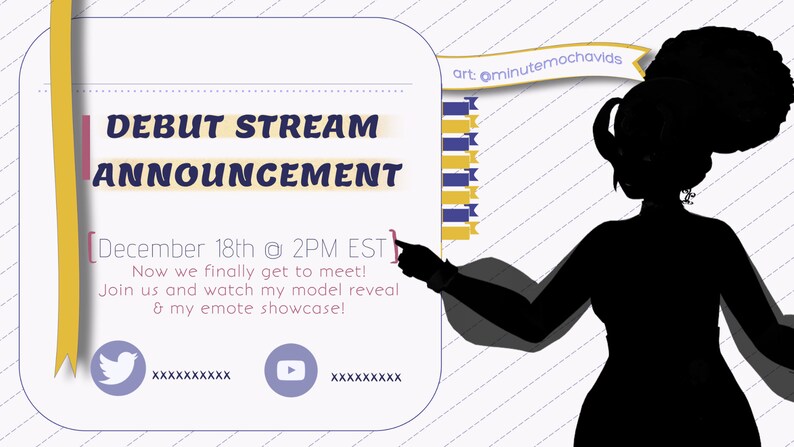 art: @minutemochavids

DEBUT STREAM ANNOUNCEMENT

[December 18th @ 2PM EST]
Now we finally get to meet!
Join us and watch my model reveal
& my emote showcase!

xxxxxxxxxx

xxxxxxxxx